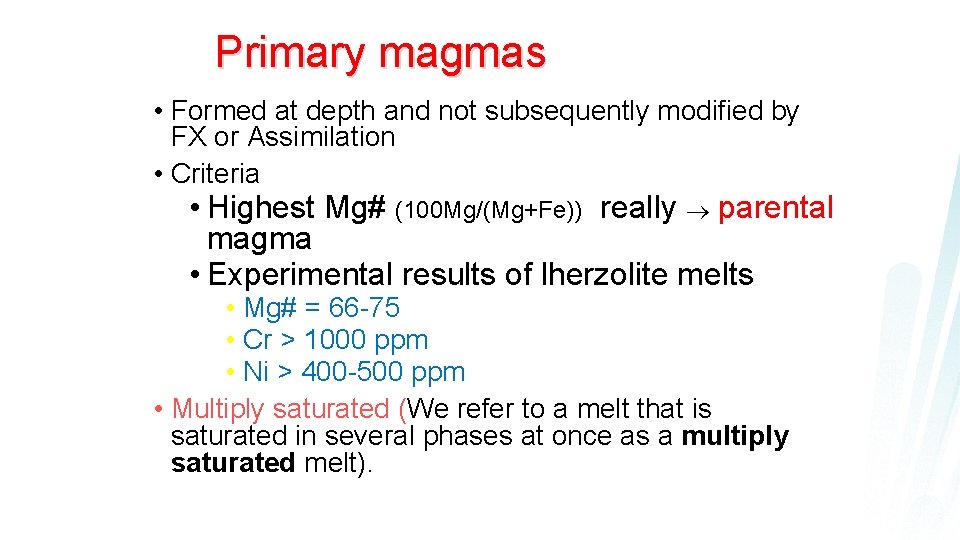 Primary magmas

• Formed at depth and not subsequently modified by FX or Assimilation

• Criteria

• Highest Mg# (100Mg/(Mg+Fe)) really $\rightarrow$ parental magma

• Experimental results of lherzolite melts

• Mg# = 66-75

• Cr > 1000 ppm

• Ni > 400-500 ppm

• Multiply saturated (We refer to a melt that is saturated in several phases at once as a **multiply saturated** melt).